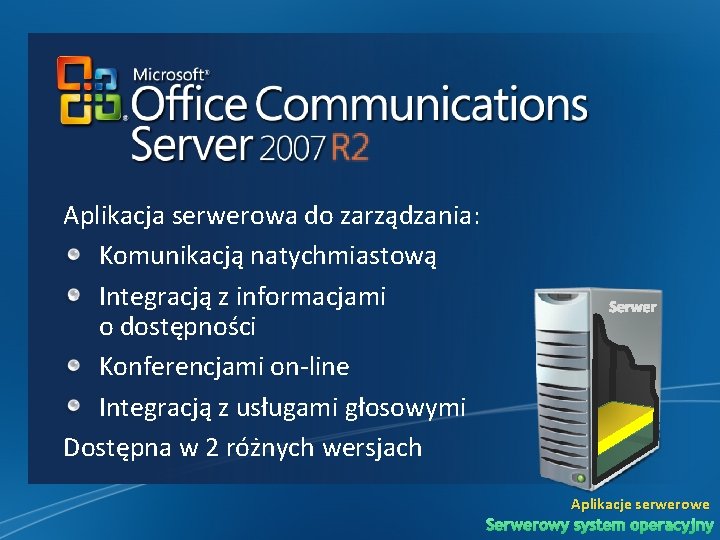 Microsoft® Office Communications Server 2007 R2

Aplikacja serwerowa do zarządzania:

Komunikacją natychmiastową

Integracją z informacjami o dostępności

Konferencjami on-line

Integracją z usługami głosowymi

Dostępna w 2 różnych wersjach

Serwer

Aplikacje serwerowe

Serwerowy system operacyjny